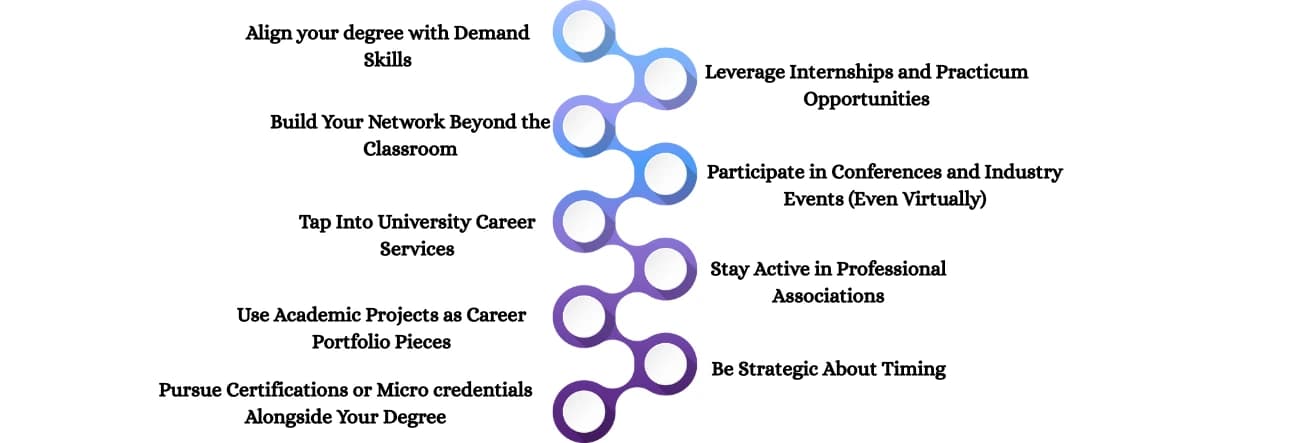 Align your degree with Demand Skills

Leverage Internships and Practicum Opportunities

Build Your Network Beyond the Classroom

Participate in Conferences and Industry Events (Even Virtually)

Tap Into University Career Services

Stay Active in Professional Associations

Use Academic Projects as Career Portfolio Pieces

Be Strategic About Timing

Pursue Certifications or Micro credentials Alongside Your Degree